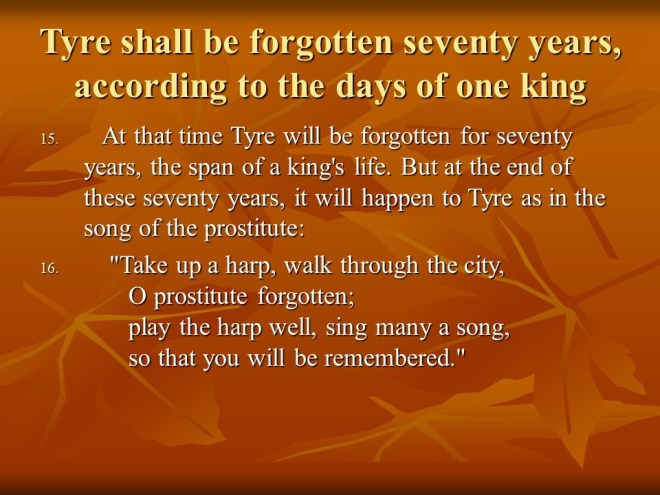 Tyre shall be forgotten seventy years, according to the days of one king

15. At that time Tyre will be forgotten for seventy years, the span of a king's life. But at the end of these seventy years, it will happen to Tyre as in the song of the prostitute:

16. "Take up a harp, walk through the city,
O prostitute forgotten;
play the harp well, sing many a song,
so that you will be remembered."